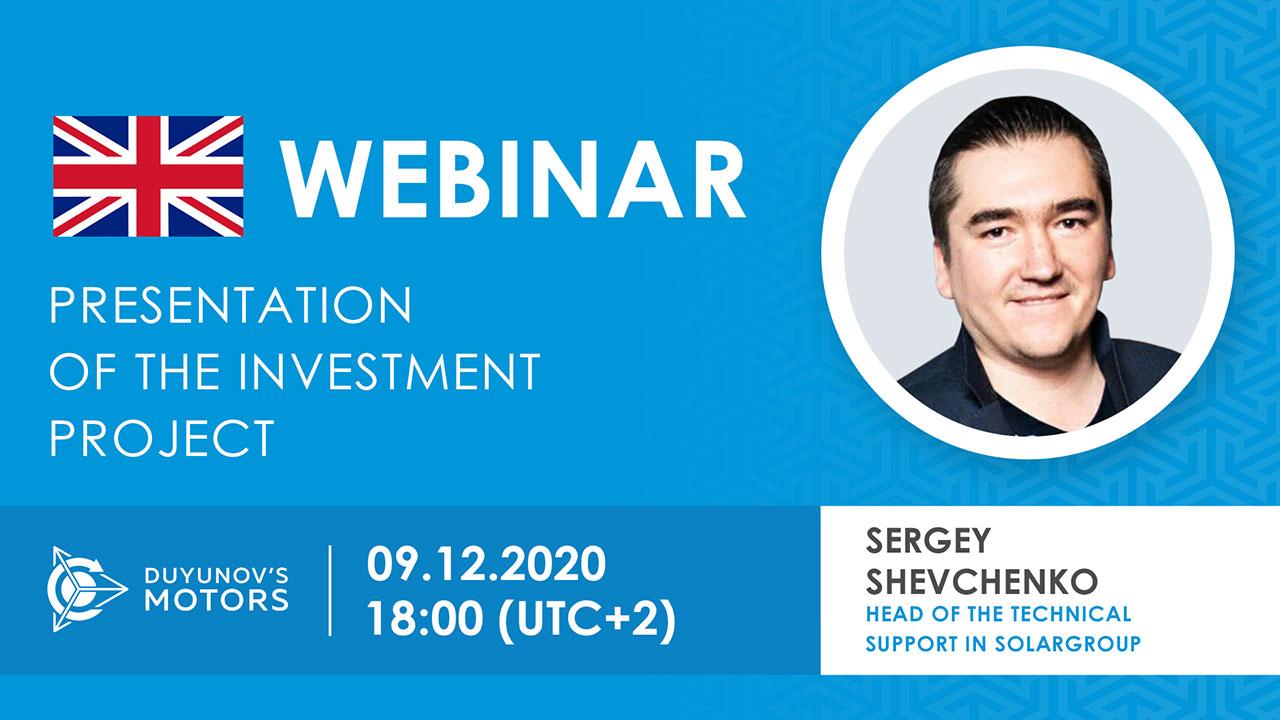 WEBINAR

PRESENTATION OF THE INVESTMENT PROJECT

DUYUNOV'S MOTORS

09.12.2020
18:00 (UTC+2)

SERGEY SHEVCHENKO
HEAD OF THE TECHNICAL SUPPORT IN SOLARGROUP